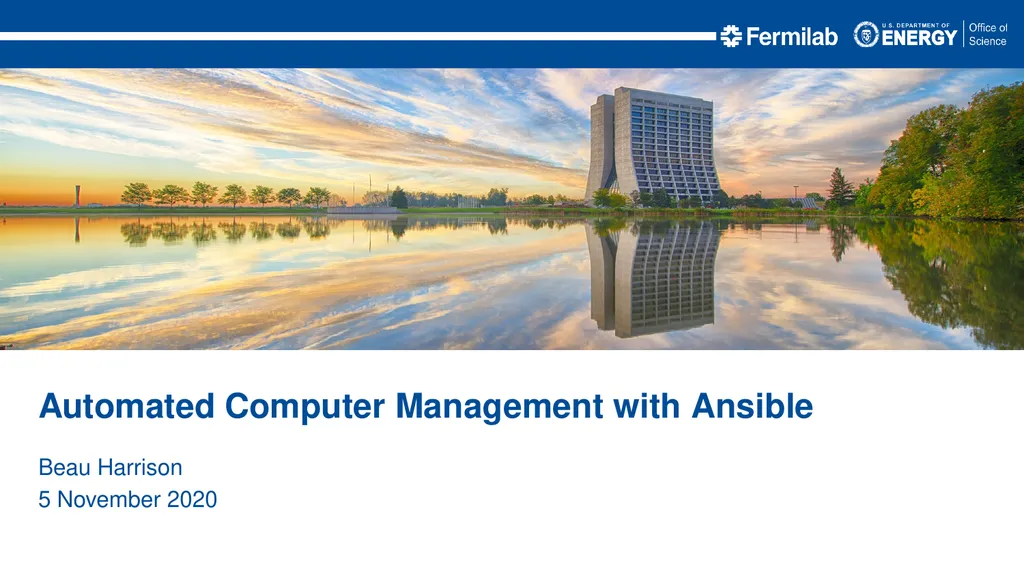 Fermilab U.S. DEPARTMENT OF ENERGY Office of Science

Automated Computer Management with Ansible

Beau Harrison
5 November 2020